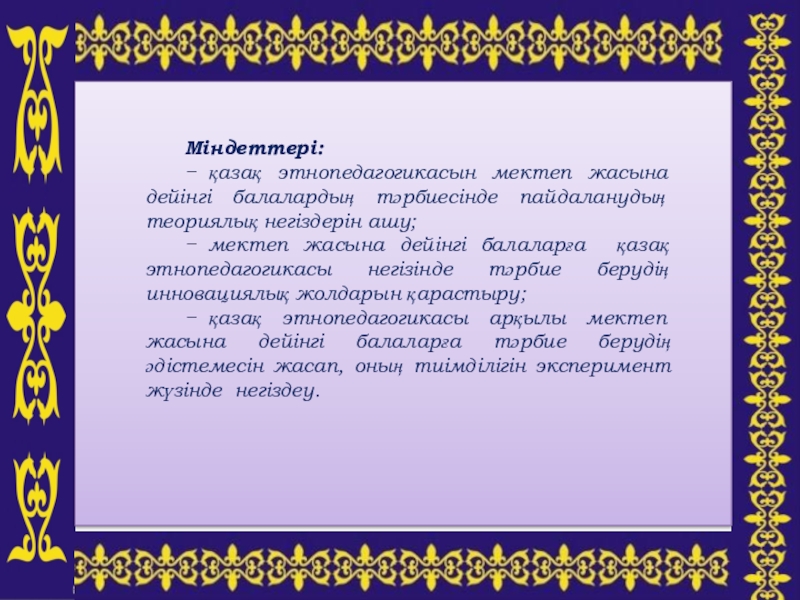 Міндеттері:

– қазақ этнопедагогикасын мектеп жасына дейінгі балалардың тәрбиесінде пайдаланудың теориялық негіздерін ашу;

– мектеп жасына дейінгі балаларға қазақ этнопедагогикасы негізінде тәрбие берудің инновациялық жолдарын қарастыру;

– қазақ этнопедагогикасы арқылы мектеп жасына дейінгі балаларға тәрбие берудің әдістемесін жасап, оның тиімділігін эксперимент жүзінде негіздеу.